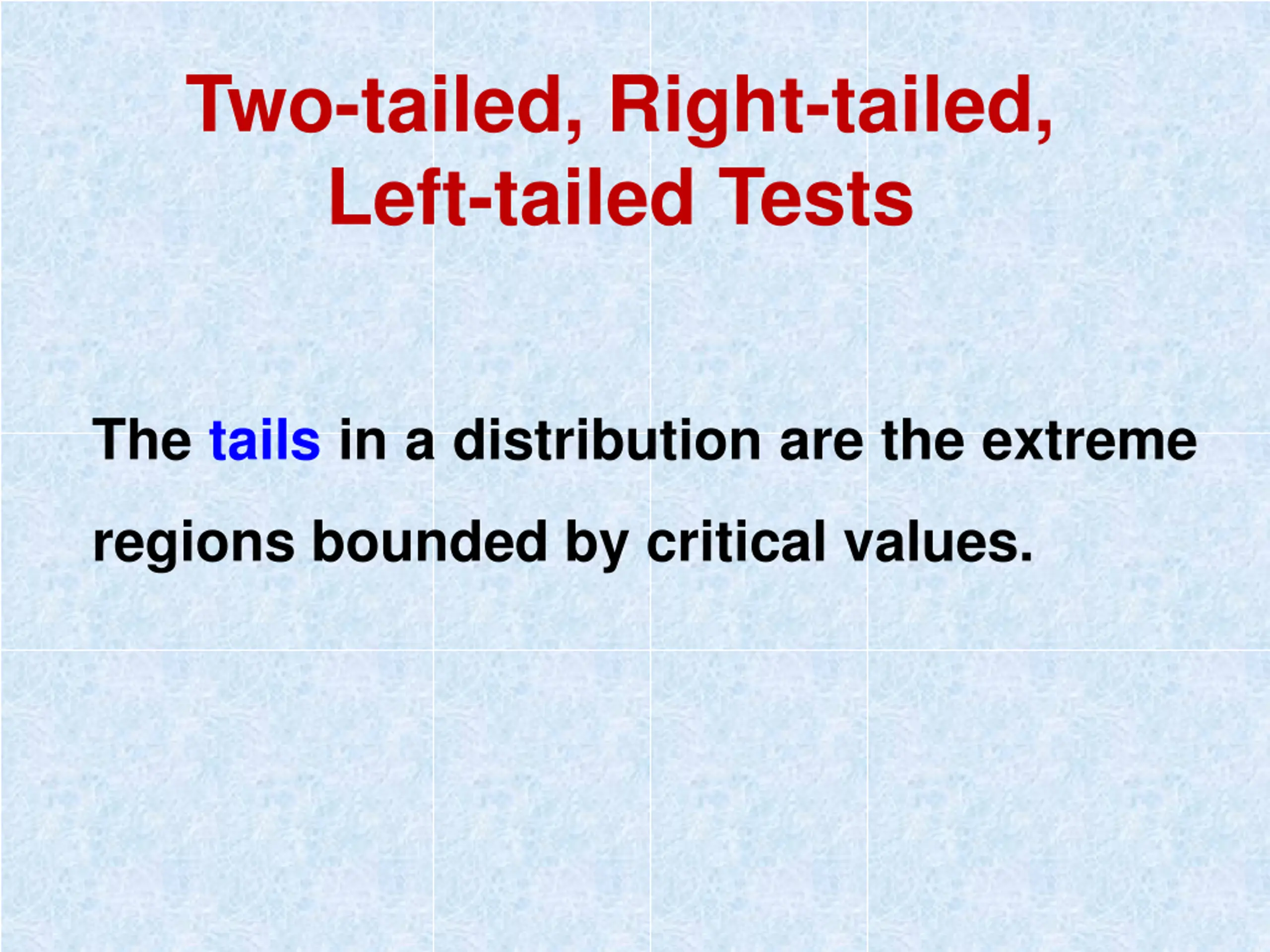 Two-tailed, Right-tailed, Left-tailed Tests

The tails in a distribution are the extreme regions bounded by critical values.